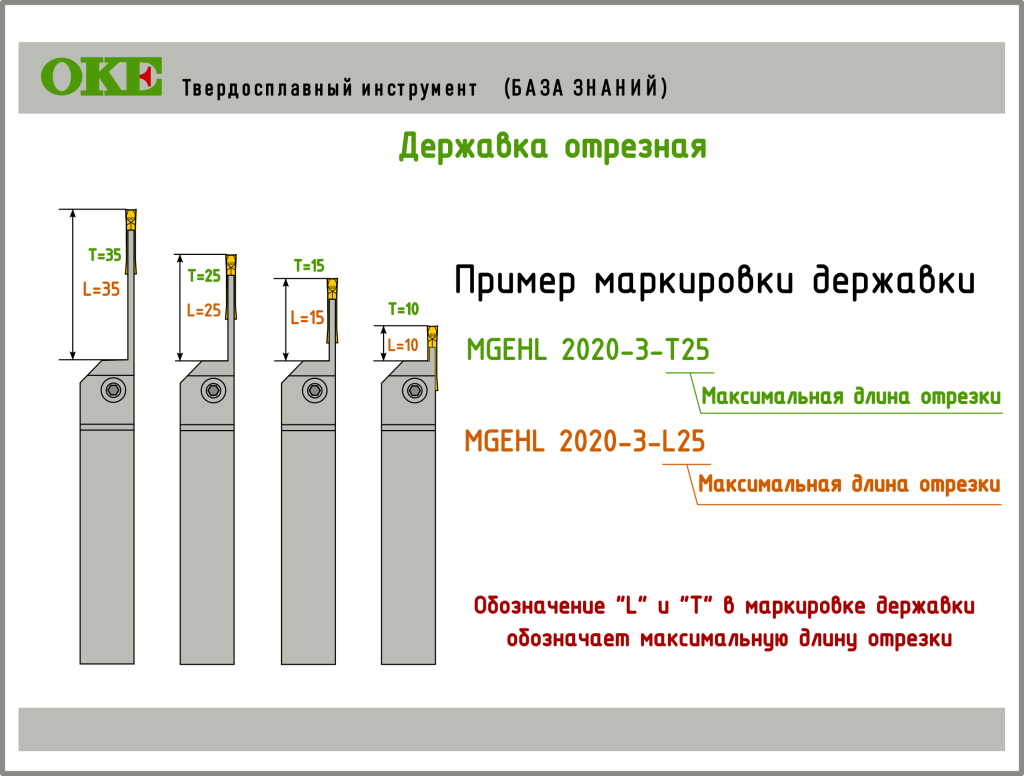 OKE Твердосплавный инструмент (БАЗА ЗНАНИЙ)

Державка отрезная

T=35
L=35
T=25
L=25
T=15
L=15
T=10
L=10

Пример маркировки державки

MGEHL 2020-3-T25
Максимальная длина отрезки

MGEHL 2020-3-L25
Максимальная длина отрезки

Обозначение "L" и "T" в маркировке державки обозначает максимальную длину отрезки